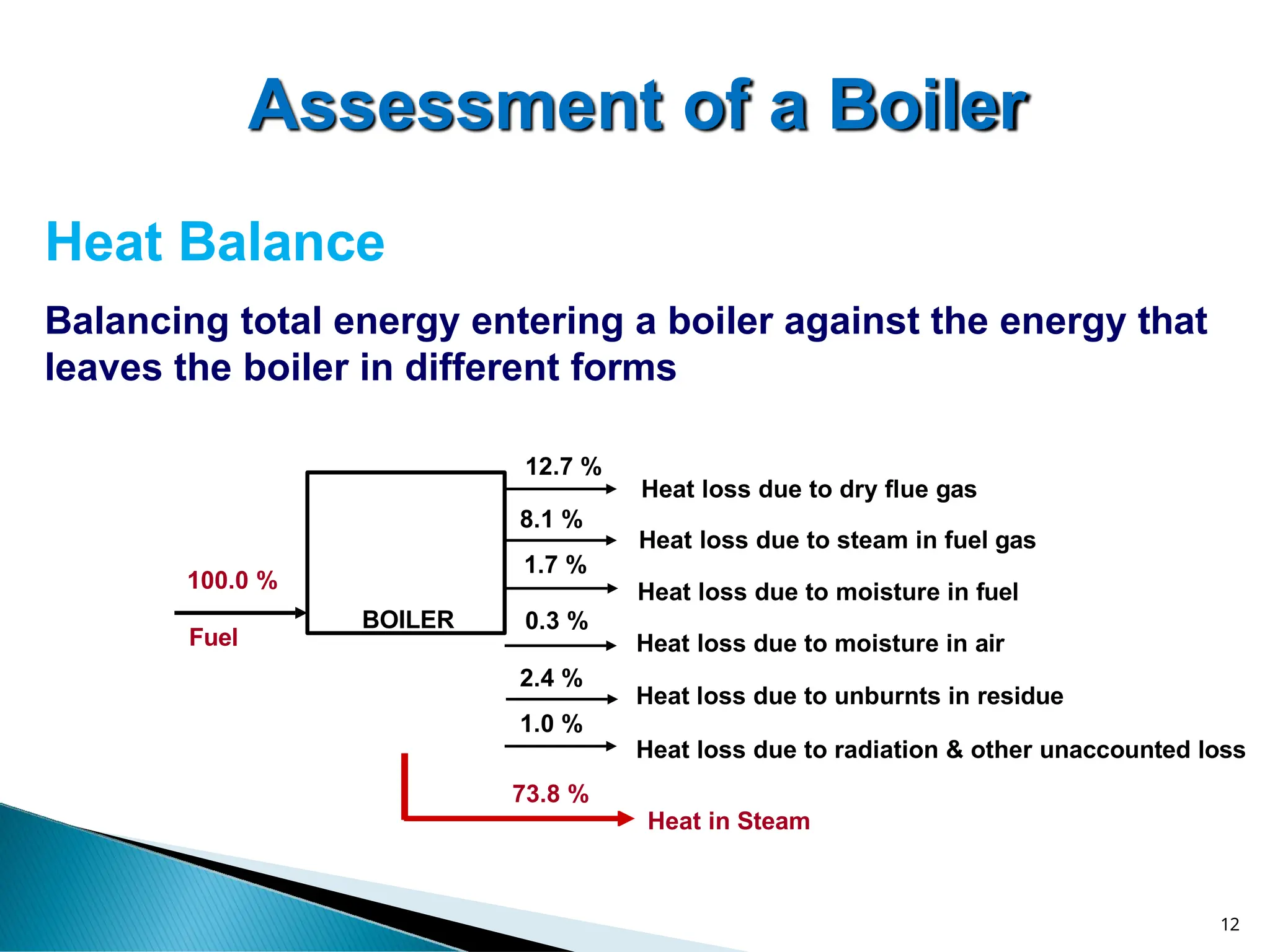 Assessment of a Boiler

Heat Balance

Balancing total energy entering a boiler against the energy that leaves the boiler in different forms

100.0 %

Fuel

BOILER

12.7 %

Heat loss due to dry flue gas

8.1 %

Heat loss due to steam in fuel gas

1.7 %

Heat loss due to moisture in fuel

0.3 %

Heat loss due to moisture in air

2.4 %

Heat loss due to unburnts in residue

1.0 %

Heat loss due to radiation & other unaccounted loss

73.8 %

Heat in Steam

12